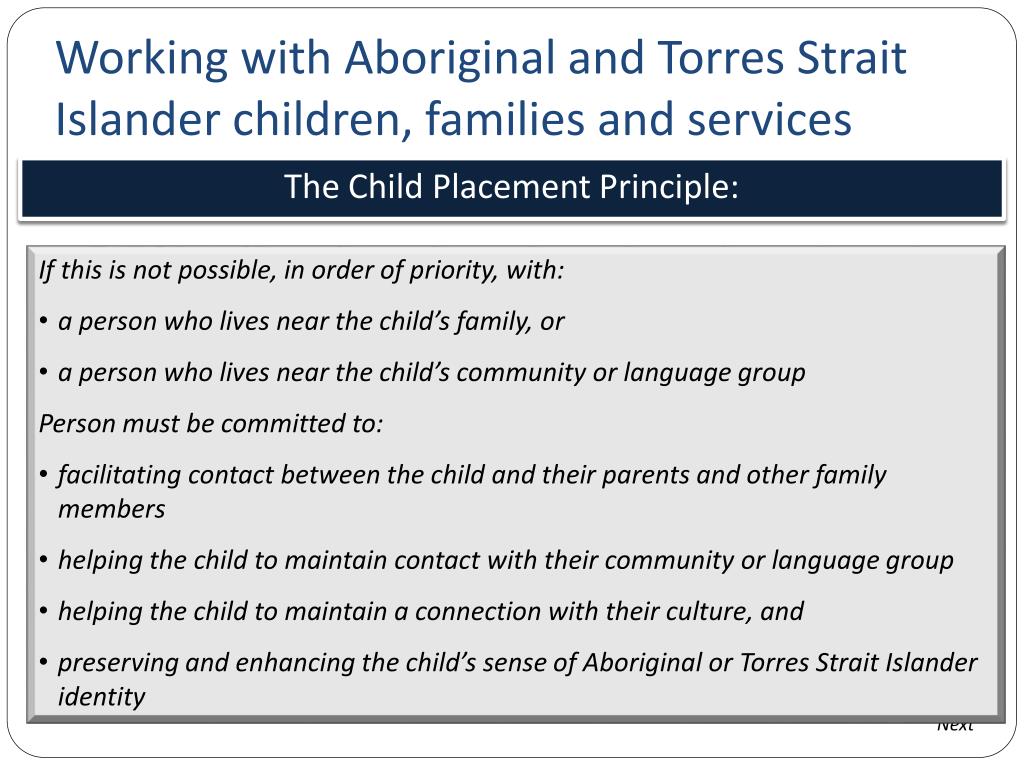 Working with Aboriginal and Torres Strait Islander children, families and services

The Child Placement Principle:

If this is not possible, in order of priority, with:

• a person who lives near the child's family, or

• a person who lives near the child's community or language group

Person must be committed to:

• facilitating contact between the child and their parents and other family members

• helping the child to maintain contact with their community or language group

• helping the child to maintain a connection with their culture, and

• preserving and enhancing the child's sense of Aboriginal or Torres Strait Islander identity

Next